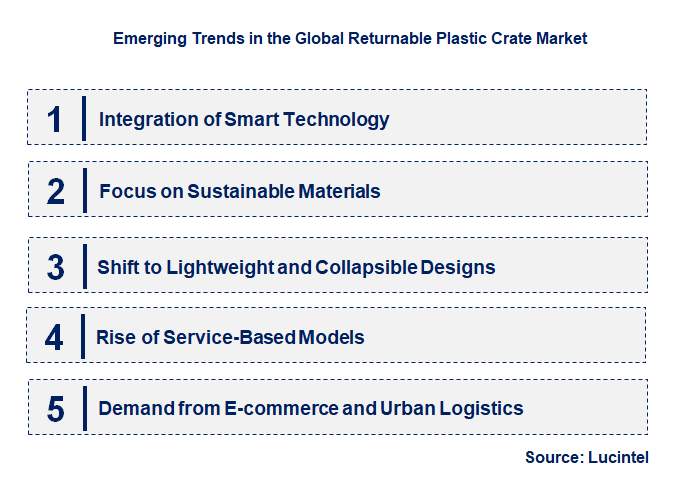 Emerging Trends in the Global Returnable Plastic Crate Market

1 Integration of Smart Technology

2 Focus on Sustainable Materials

3 Shift to Lightweight and Collapsible Designs

4 Rise of Service-Based Models

5 Demand from E-commerce and Urban Logistics

Source: Lucintel